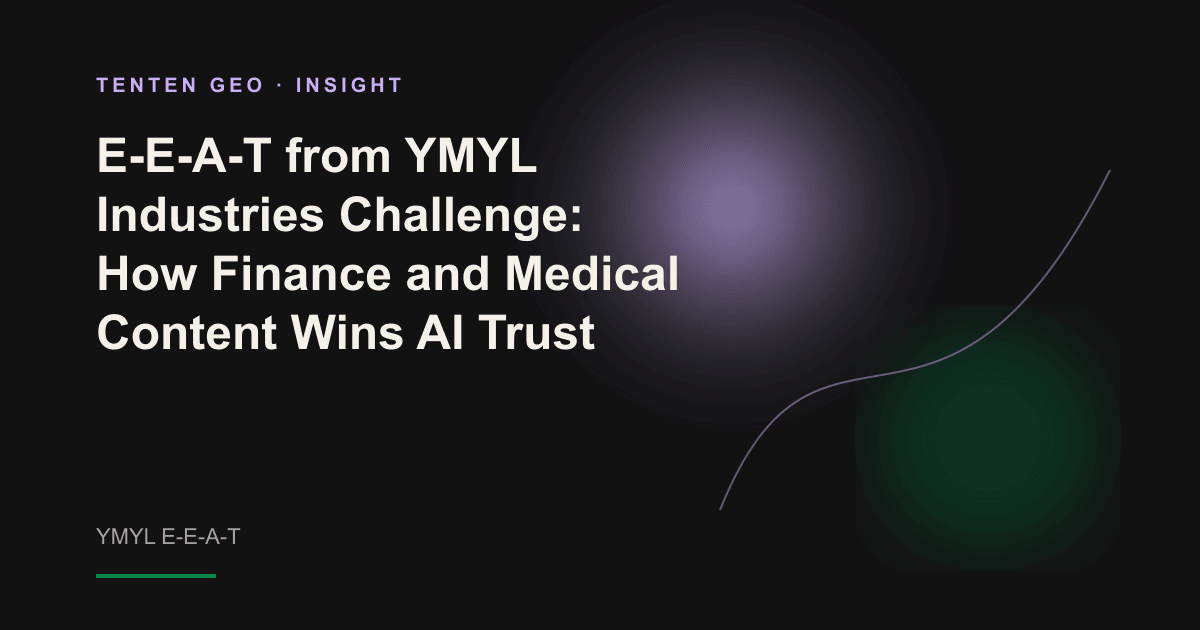 TENTEN GEO · INSIGHT

E-E-A-T from YMYL Industries Challenge: How Finance and Medical Content Wins AI Trust

YMYL E-E-A-T